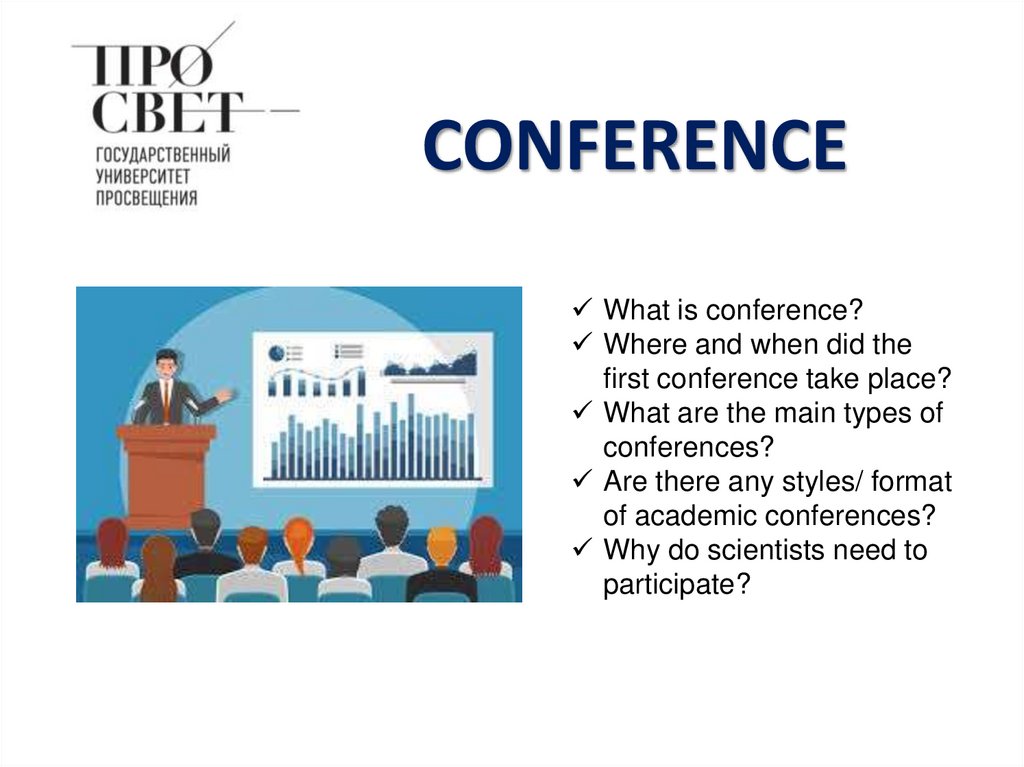 ПРО
СВЕТ
ГОСУДАРСТВЕННЫЙ
УНИВЕРСИТЕТ
ПРОСВЕЩЕНИЯ

CONFERENCE

✓ What is conference?
✓ Where and when did the first conference take place?
✓ What are the main types of conferences?
✓ Are there any styles/ format of academic conferences?
✓ Why do scientists need to participate?